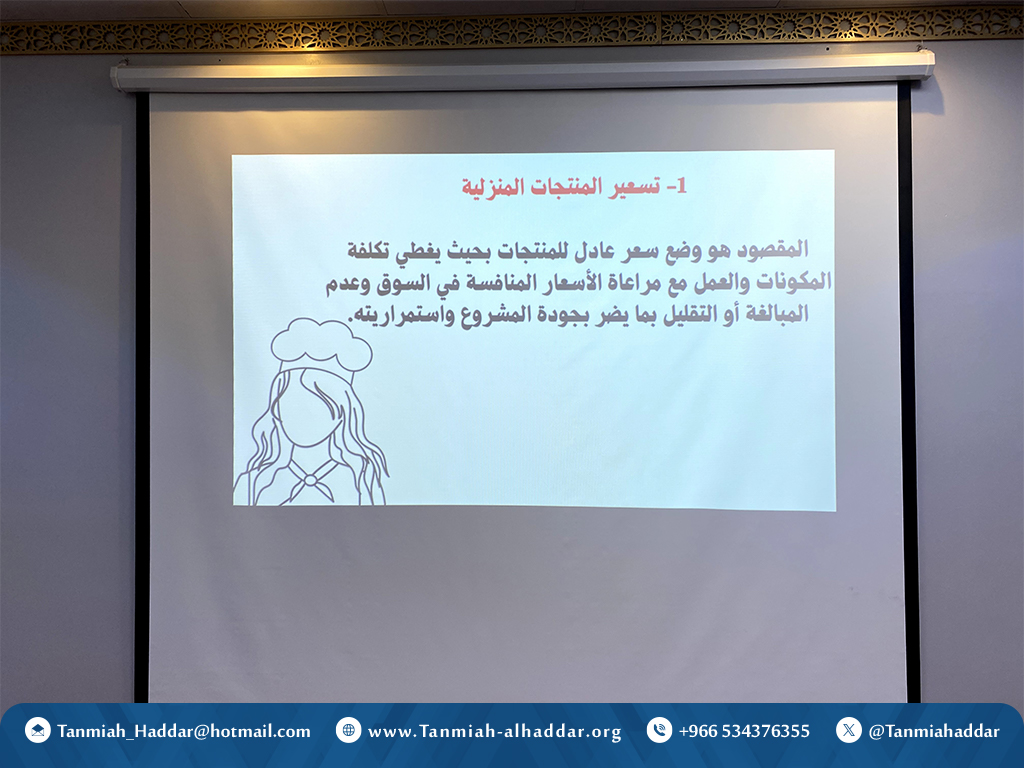 1- تسعير المنتجات المنزلية

المقصود هو وضع سعر عادل للمنتجات بحيث يغطي تكلفة المكونات والعمل مع مراعاة الأسعار المنافسة في السوق وعدم المبالغة أو التقليل بما يضر بجودة المشروع واستمراريته.

Tanmiah_Haddar@hotmail.com www.Tanmiah-alhaddar.org +966 534376355 @Tanmiahaddar